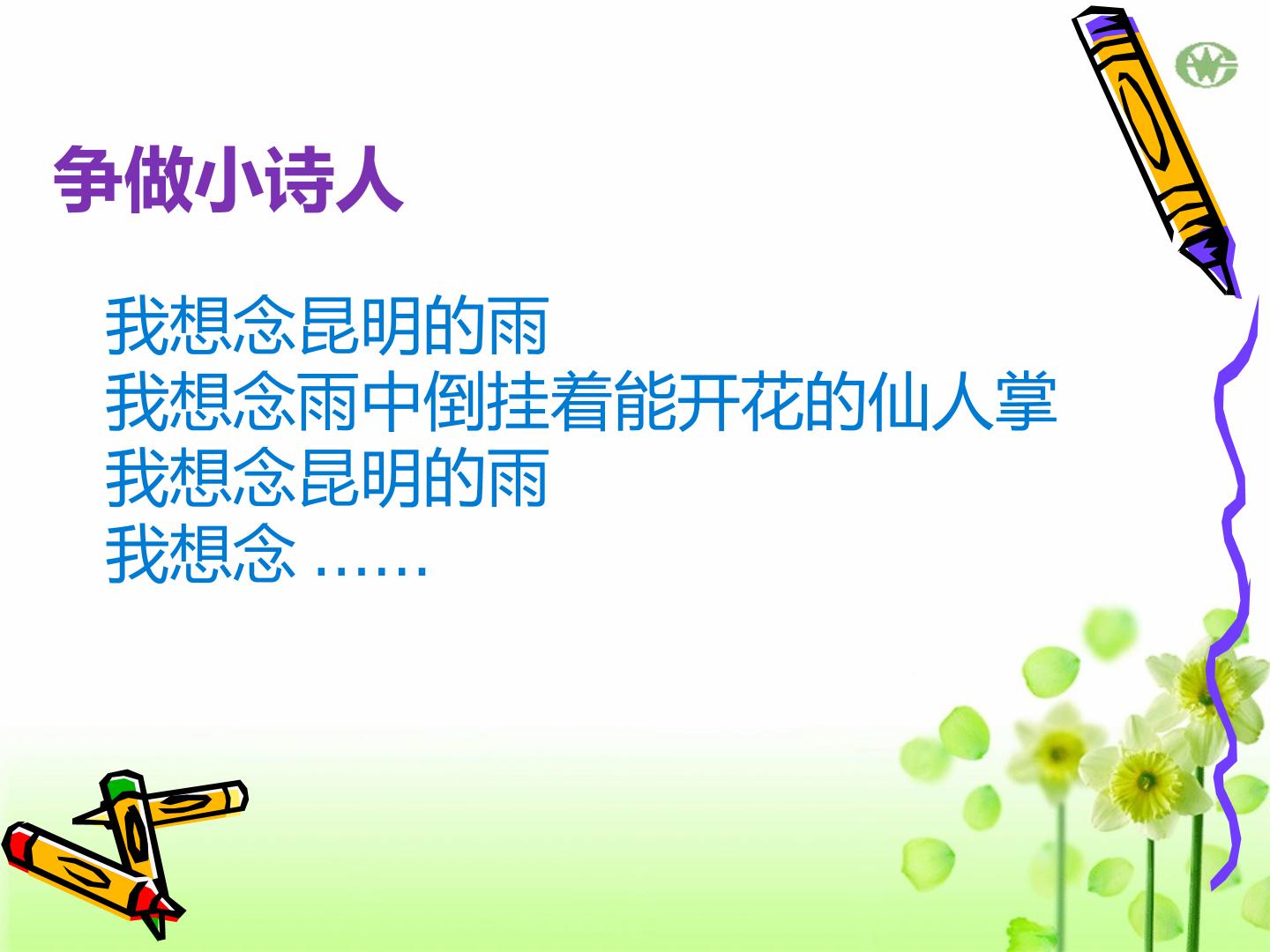 争做小诗人

我想念昆明的雨
我想念雨中倒挂着能开花的仙人掌
我想念昆明的雨
我想念……